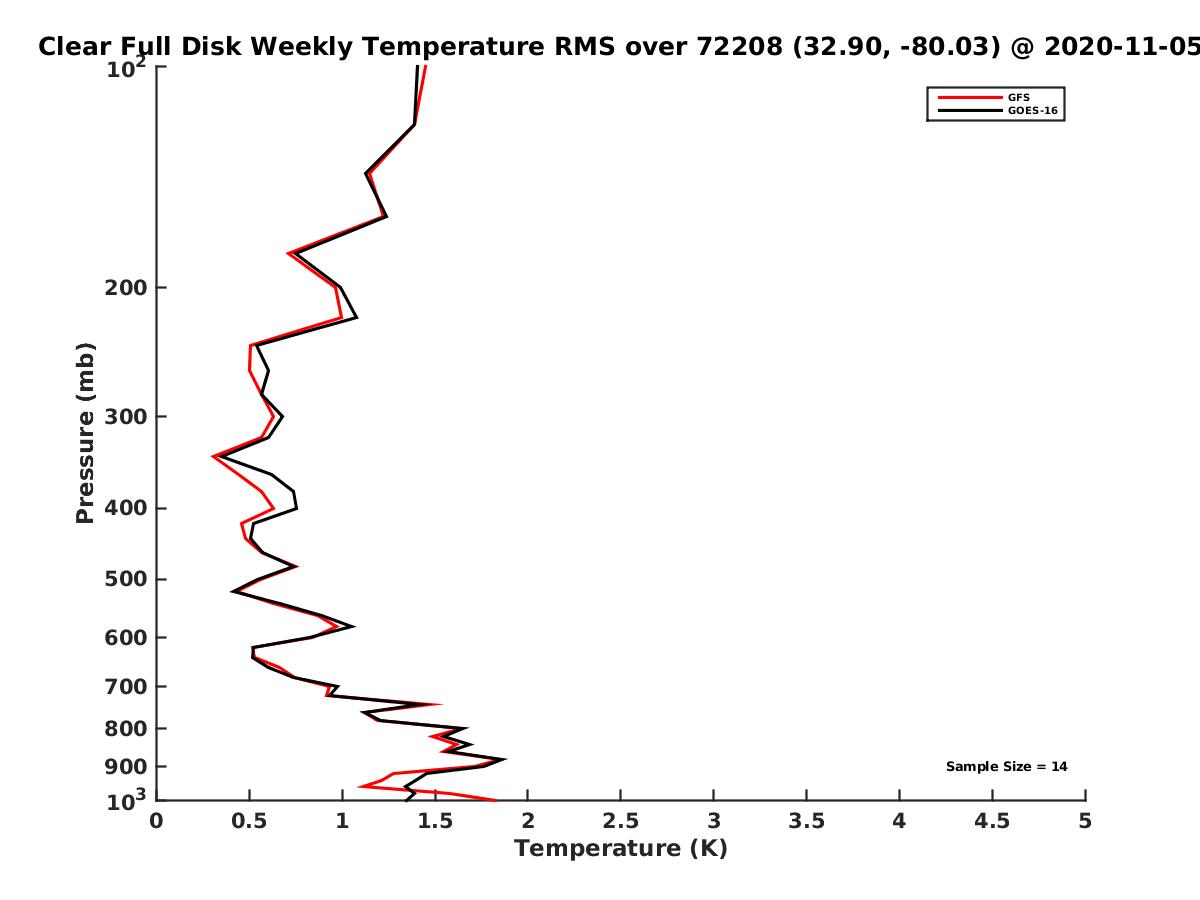 Clear Full Disk Weekly Temperature RMS over 72208 (32.90, -80.03) @ 2020-11-05

GFS
GOES-16

Pressure (mb)

$10^2$
200
300
400
500
600
700
800
900
$10^3$

Sample Size = 14

0
0.5
1
1.5
2
2.5
3
3.5
4
4.5
5

Temperature (K)